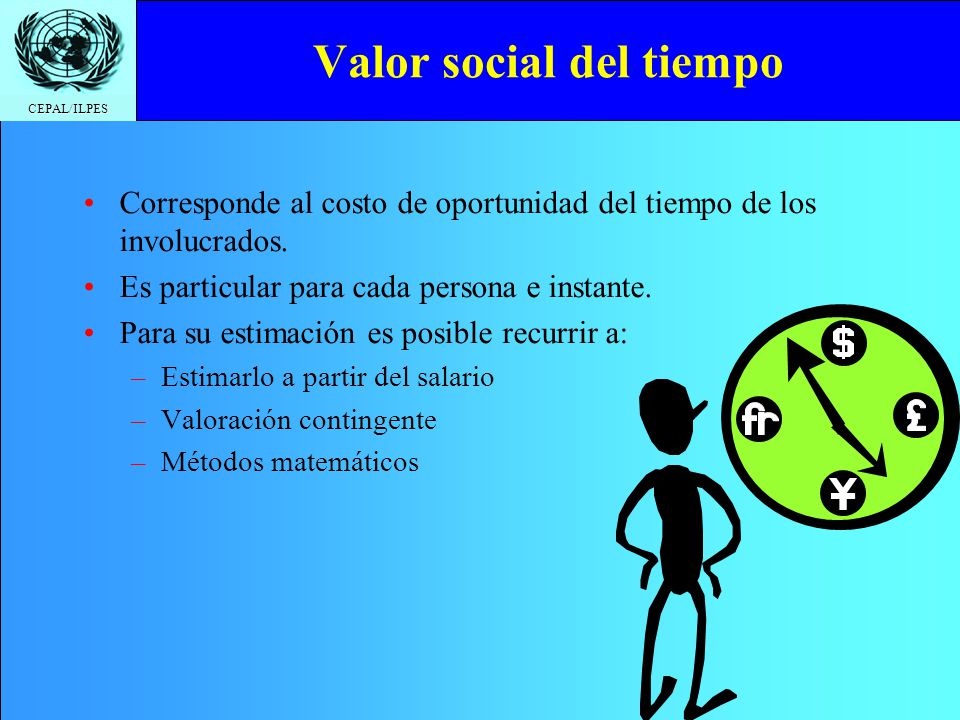 CEPAL/ILPES

Valor social del tiempo

• Corresponde al costo de oportunidad del tiempo de los involucrados.
• Es particular para cada persona e instante.
• Para su estimación es posible recurrir a:
– Estimarlo a partir del salario
– Valoración contingente
– Métodos matemáticos

$
fr
£
¥